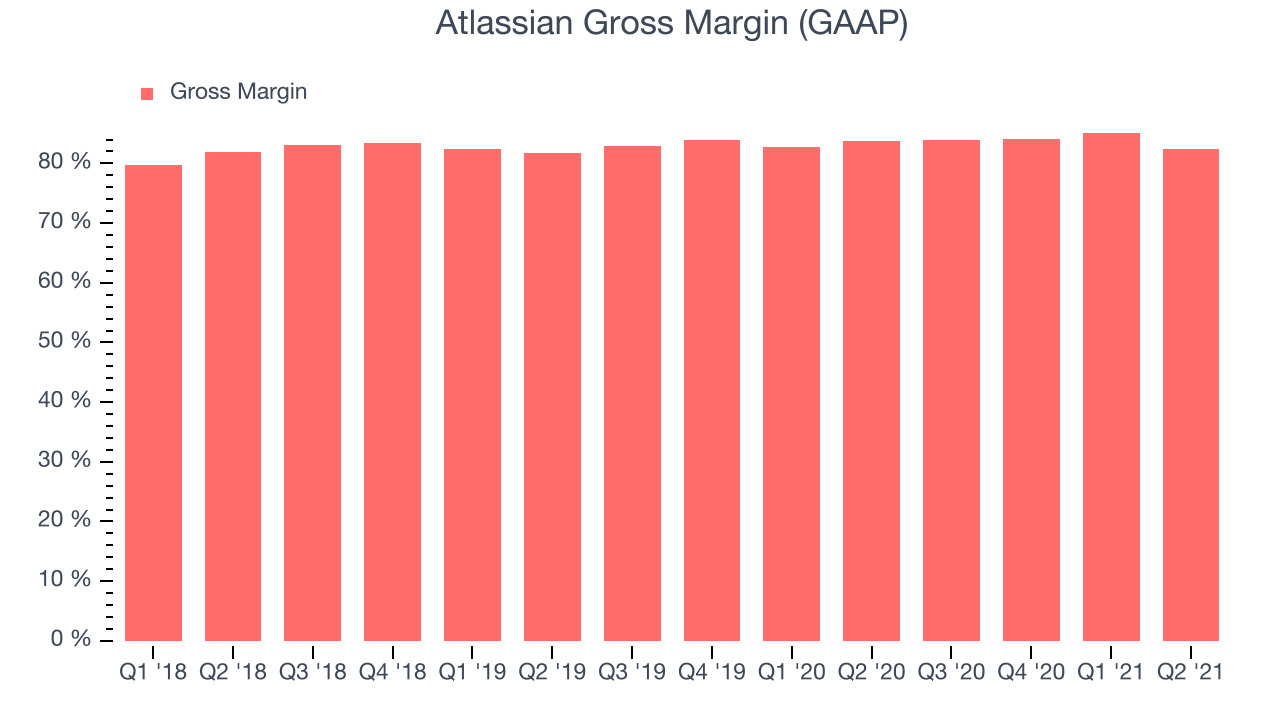 Atlassian Gross Margin (GAAP)

Gross Margin

80 %
70 %
60 %
50 %
40 %
30 %
20 %
10 %
0 %

Q1 '18 Q2 '18 Q3 '18 Q4 '18 Q1 '19 Q2 '19 Q3 '19 Q4 '19 Q1 '20 Q2 '20 Q3 '20 Q4 '20 Q1 '21 Q2 '21